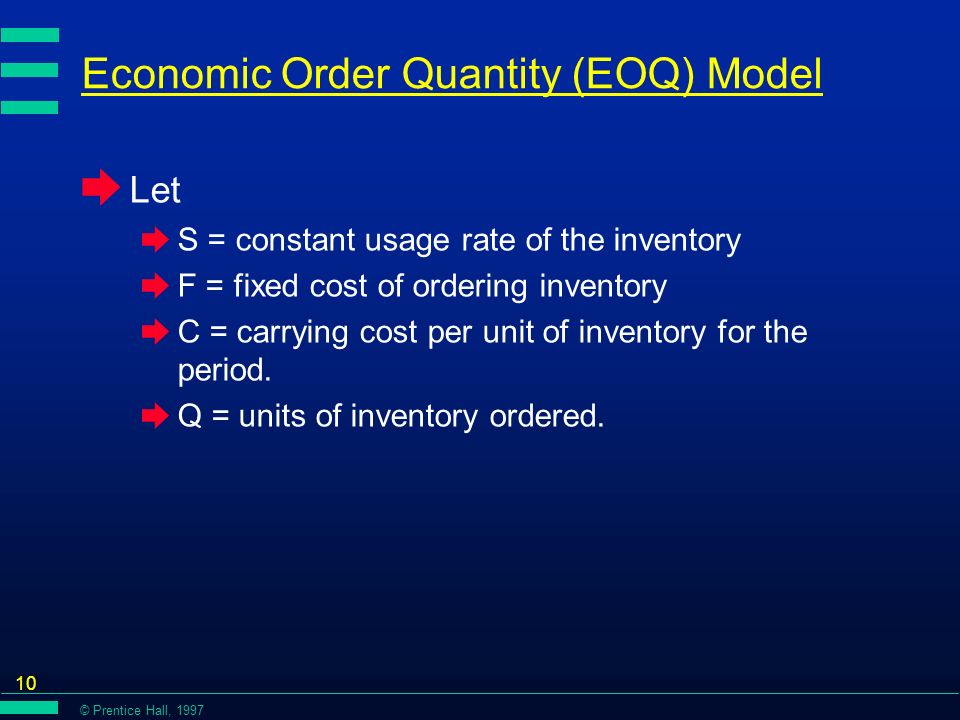 Economic Order Quantity (EOQ) Model

Let

S = constant usage rate of the inventory

F = fixed cost of ordering inventory

C = carrying cost per unit of inventory for the period.

Q = units of inventory ordered.

10

© Prentice Hall, 1997